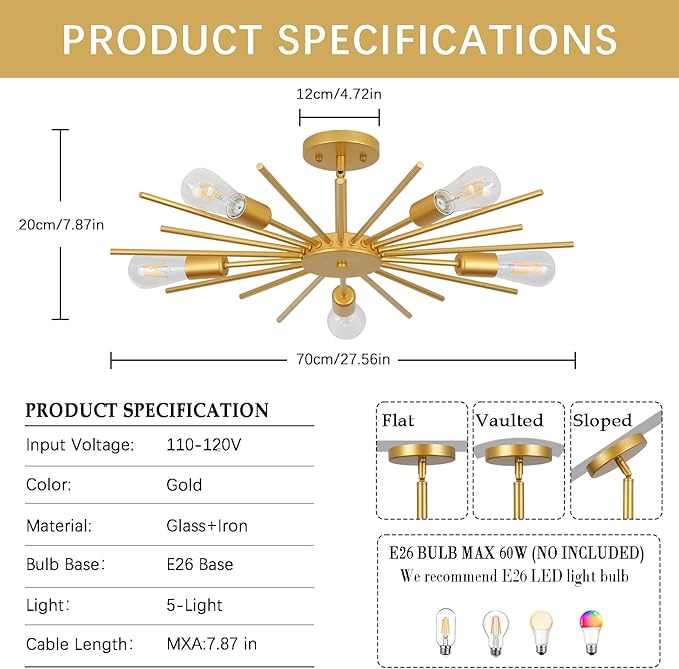 PRODUCT SPECIFICATIONS

12cm/4.72in

20cm/7.87in

70cm/27.56in

PRODUCT SPECIFICATION

| Input Voltage: | 110-120V |
|---|---|
| Color: | Gold |
| Material: | Glass+Iron |
| Bulb Base: | E26 Base |
| Light: | 5-Light |
| Cable Length: | MXA:7.87 in |

Flat

Vaulted

Sloped

E26 BULB MAX 60W (NO INCLUDED)
We recommend E26 LED light bulb